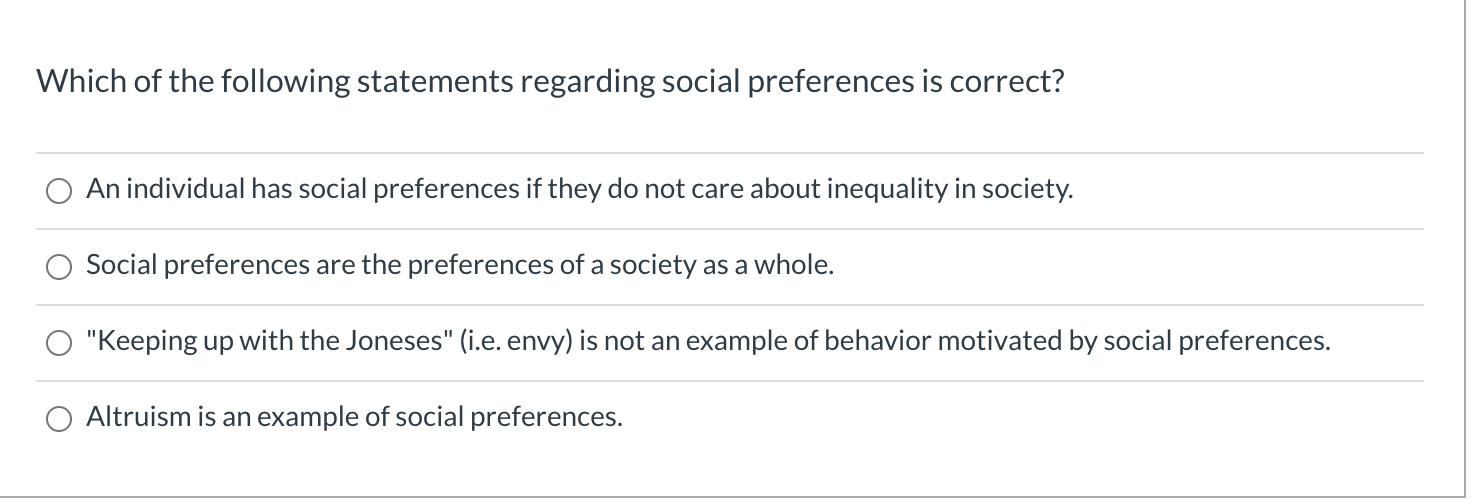 Which of the following statements regarding social preferences is correct?

An individual has social preferences if they do not care about inequality in society.

Social preferences are the preferences of a society as a whole.

"Keeping up with the Joneses" (i.e. envy) is not an example of behavior motivated by social preferences.

Altruism is an example of social preferences.